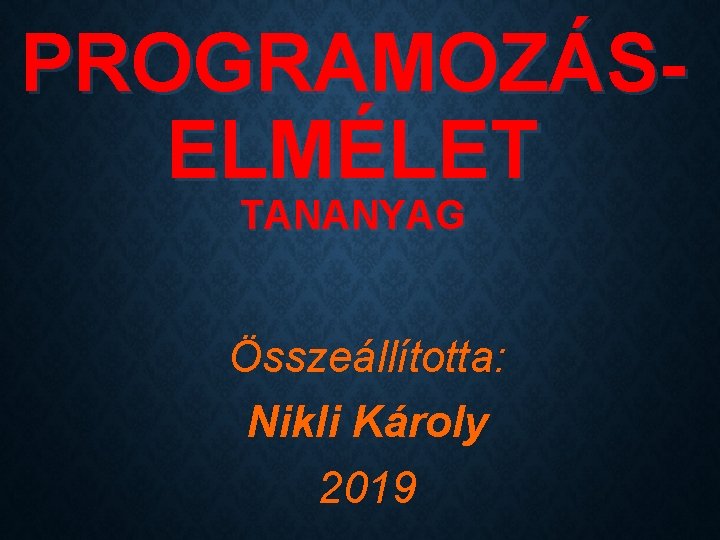 PROGRAMOZÁS-ELMÉLET
TANANYAG

Összeállította:
Nikli Károly
2019